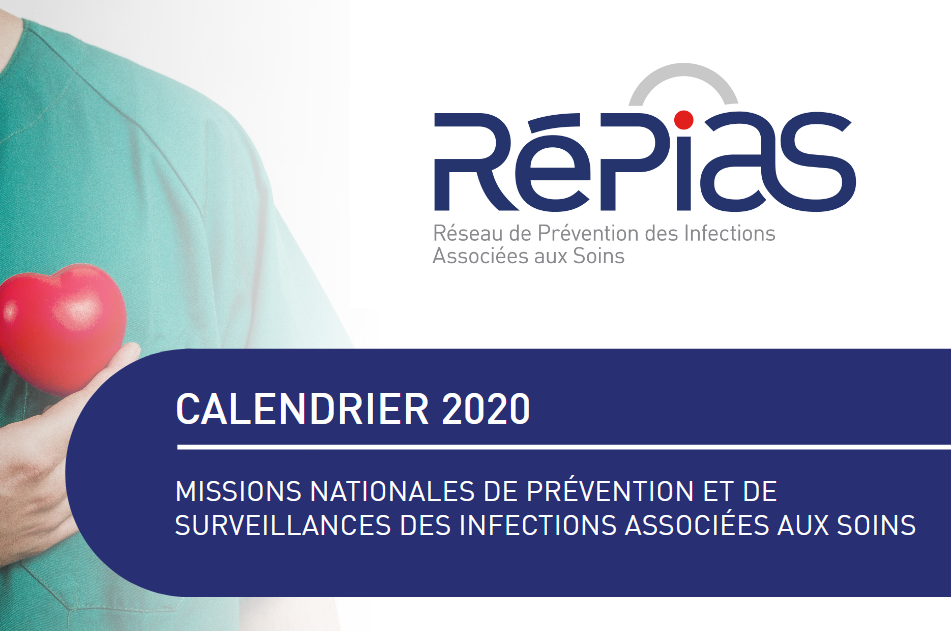 RéPias
Réseau de Prévention des Infections Associées aux Soins

CALENDRIER 2020

MISSIONS NATIONALES DE PRÉVENTION ET DE SURVEILLANCES DES INFECTIONS ASSOCIÉES AUX SOINS